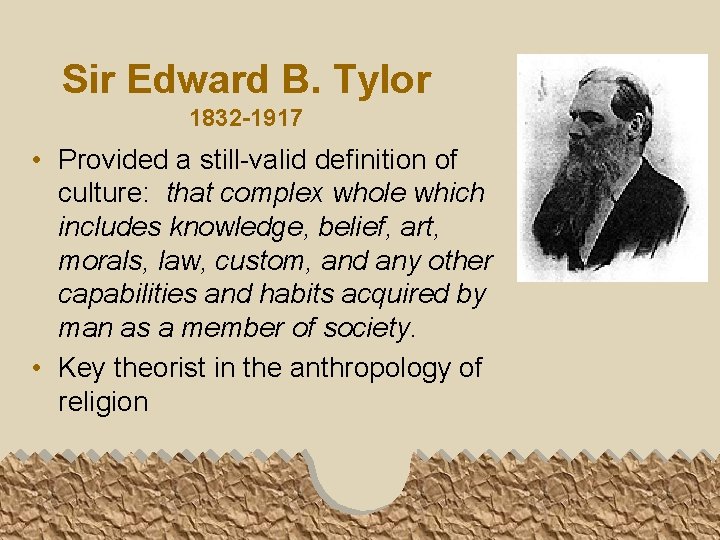 Sir Edward B. Tylor

1832-1917

• Provided a still-valid definition of culture: that complex whole which includes knowledge, belief, art, morals, law, custom, and any other capabilities and habits acquired by man as a member of society.

• Key theorist in the anthropology of religion